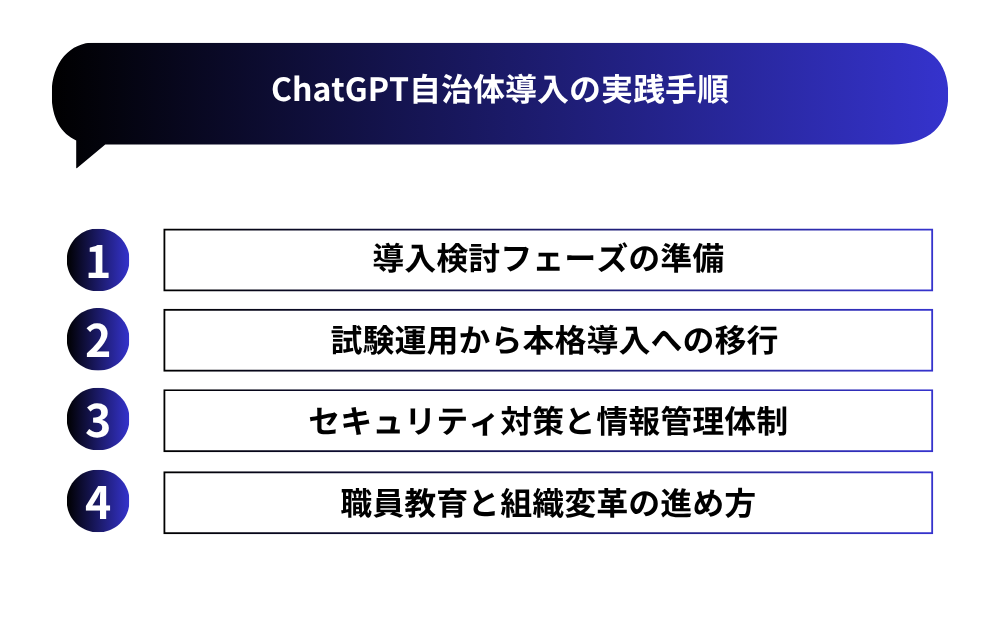 ChatGPT自治体導入の実践手順

1
導入検討フェーズの準備

2
試験運用から本格導入への移行

3
セキュリティ対策と情報管理体制

4
職員教育と組織変革の進め方